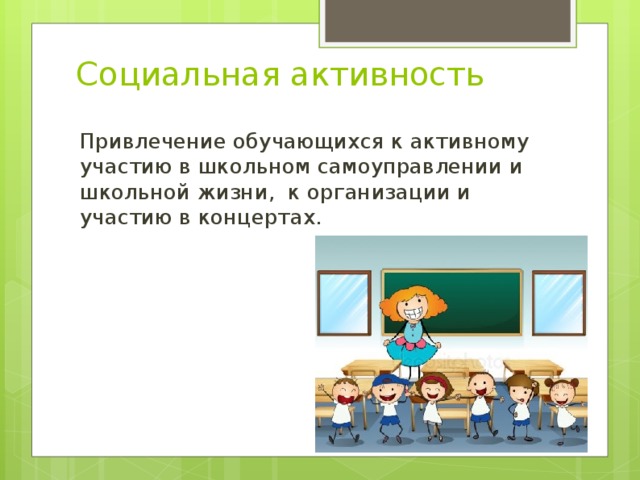 Социальная активность

Привлечение обучающихся к активному участию в школьном самоуправлении и школьной жизни, к организации и участию в концертах.